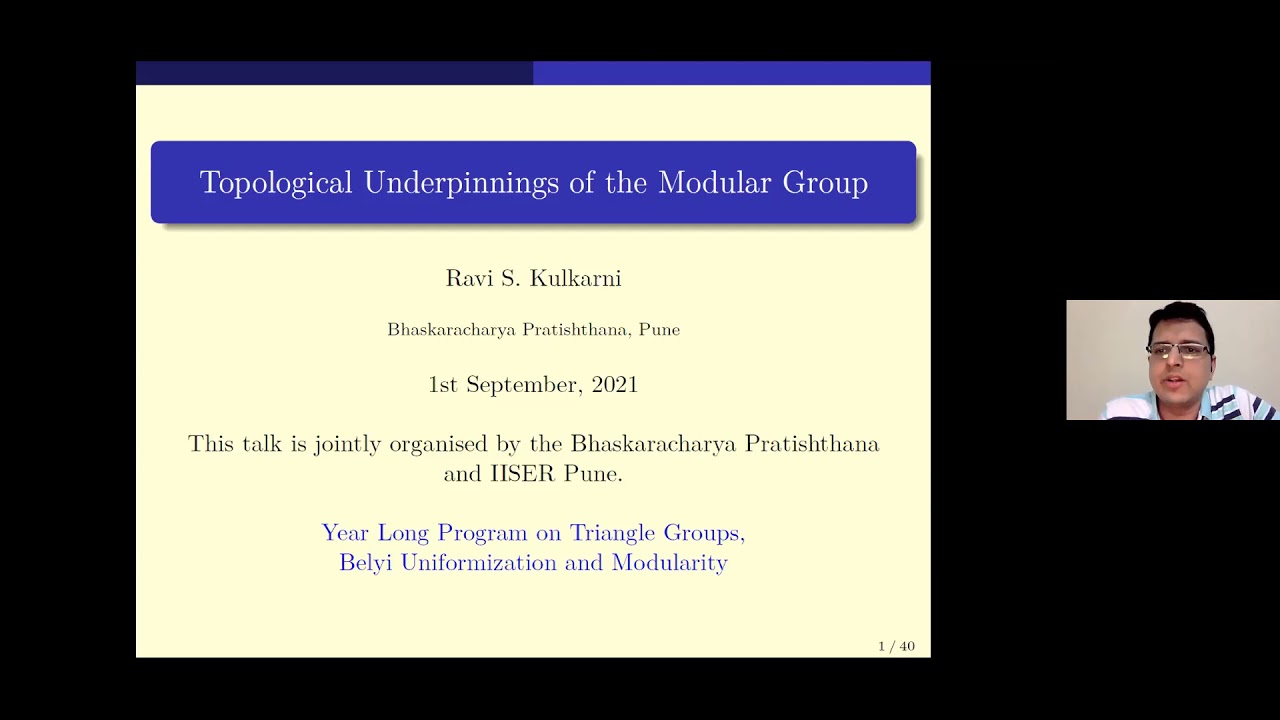 Topological Underpinnings of the Modular Group

Ravi S. Kulkarni

Bhaskaracharya Pratishthana, Pune

1st September, 2021

This talk is jointly organised by the Bhaskaracharya Pratishthana and IISER Pune.

Year Long Program on Triangle Groups, Belyi Uniformization and Modularity

1 / 40